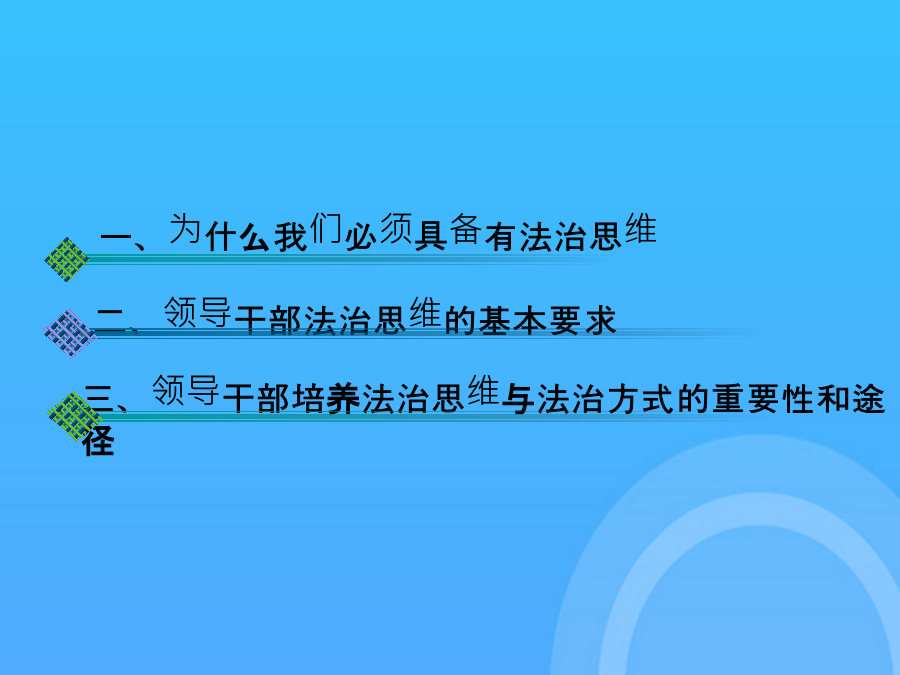 一、为什么我们必须具备有法治思维

二、领导干部法治思维的基本要求

三、领导干部培养法治思维与法治方式的重要性和途径